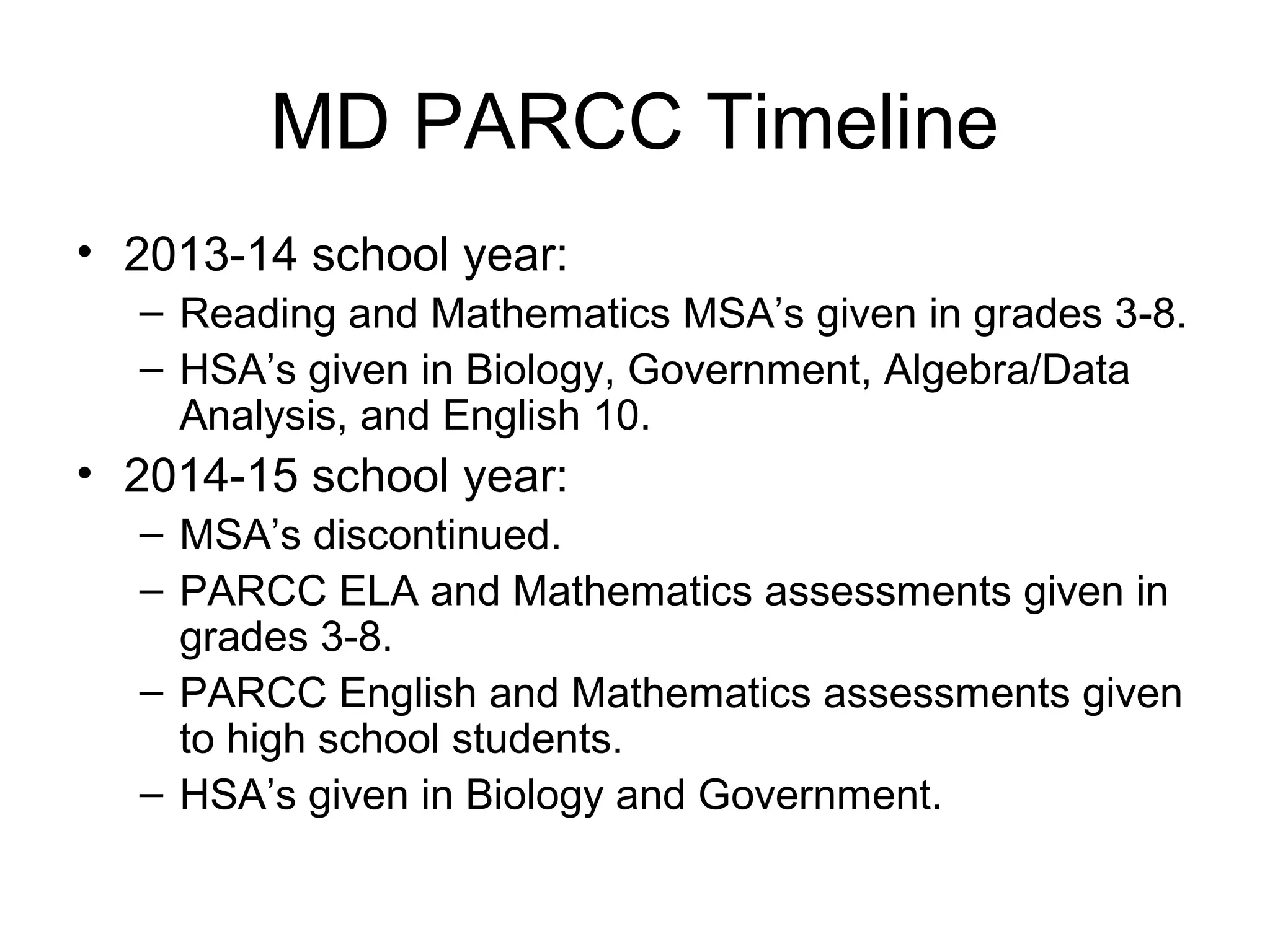 MD PARCC Timeline

• 2013-14 school year:
– Reading and Mathematics MSA’s given in grades 3-8.
– HSA’s given in Biology, Government, Algebra/Data Analysis, and English 10.

• 2014-15 school year:
– MSA’s discontinued.
– PARCC ELA and Mathematics assessments given in grades 3-8.
– PARCC English and Mathematics assessments given to high school students.
– HSA’s given in Biology and Government.